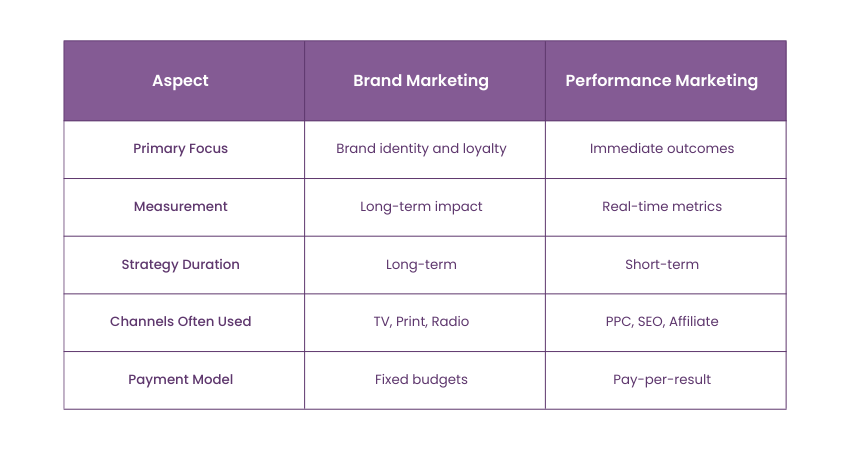 | Aspect | Brand Marketing | Performance Marketing |
|---|---|---|
| Primary Focus | Brand identity and loyalty | Immediate outcomes |
| Measurement | Long-term impact | Real-time metrics |
| Strategy Duration | Long-term | Short-term |
| Channels Often Used | TV, Print, Radio | PPC, SEO, Affiliate |
| Payment Model | Fixed budgets | Pay-per-result |